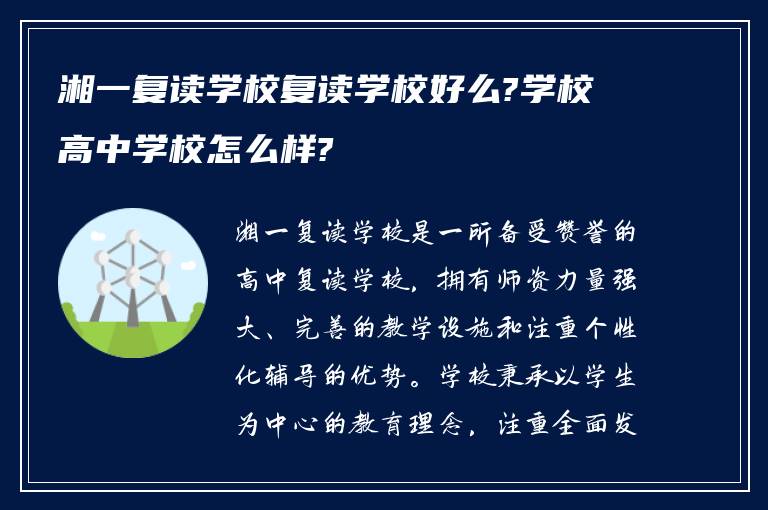 湘一复读学校复读学校好么?学校高中学校怎么样?

湘一复读学校是一所备受赞誉的高中复读学校，拥有师资力量强大、完善的教学设施和注重个性化辅导的优势。学校秉承以学生为中心的教育理念，注重全面发